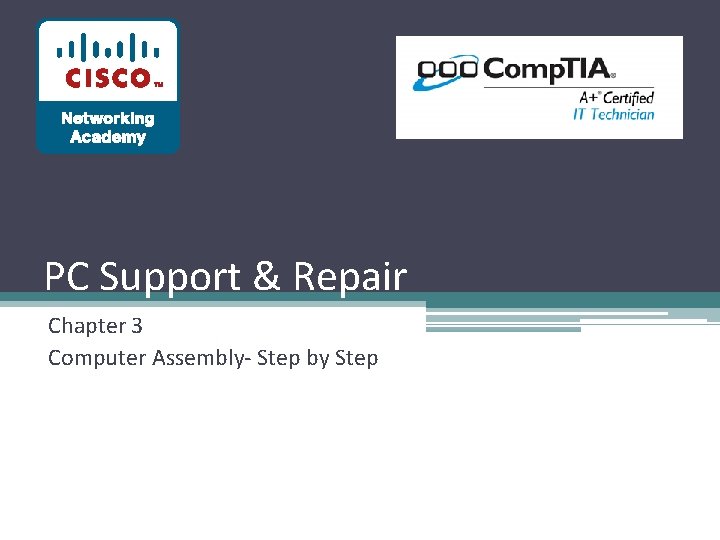 CISCO™
Networking Academy

CompTIA®
A+® Certified
IT Technician

PC Support & Repair

Chapter 3
Computer Assembly- Step by Step